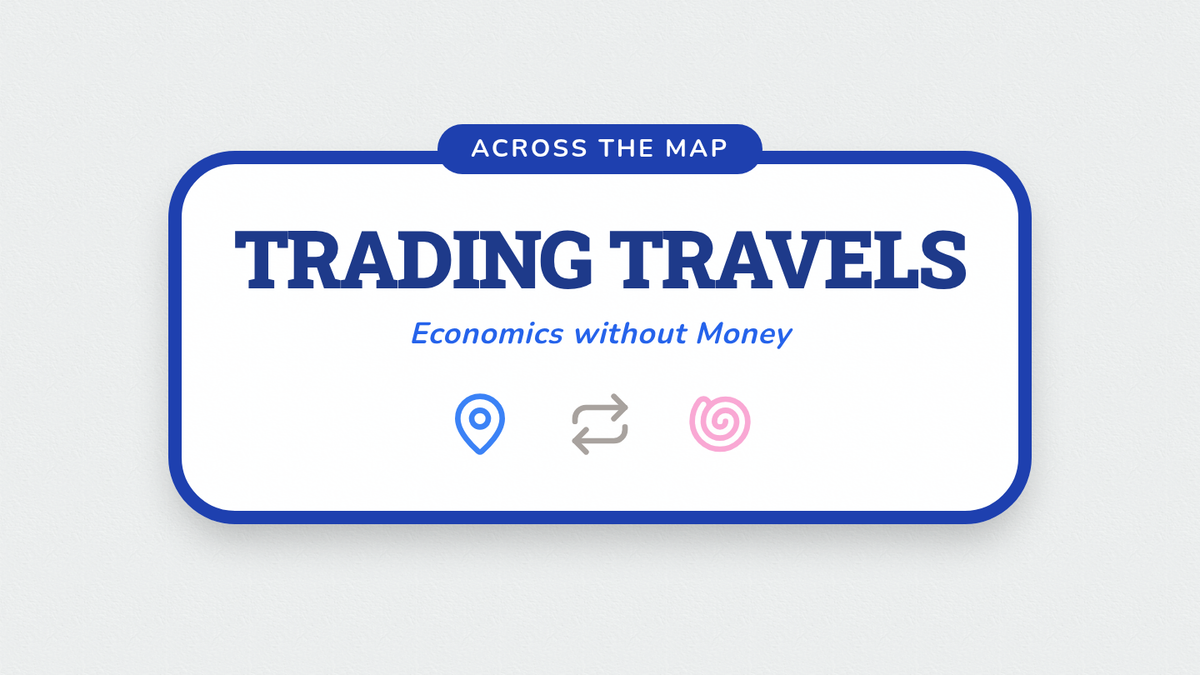 ACROSS THE MAP

TRADING TRAVELS

Economics without Money